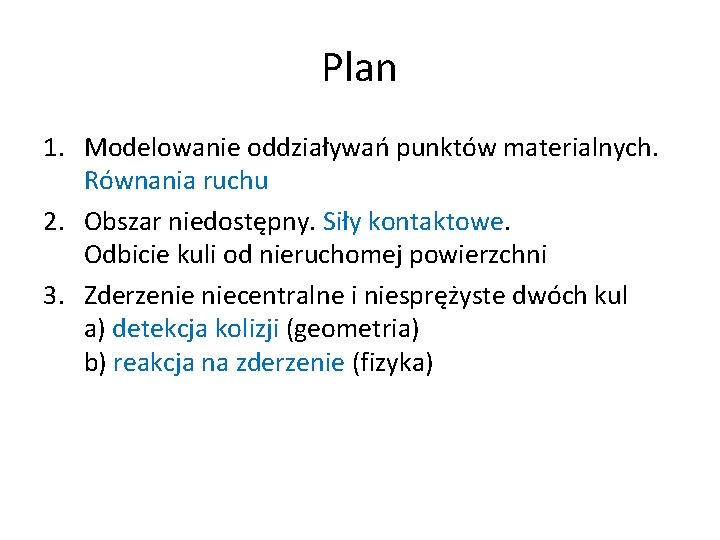 Plan

1. Modelowanie oddziaływań punktów materialnych. Równania ruchu

2. Obszar niedostępny. Siły kontaktowe.
Odbicie kuli od nieruchomej powierzchni

3. Zderzenie niecentralne i niesprężyste dwóch kul
a) detekcja kolizji (geometria)
b) reakcja na zderzenie (fizyka)